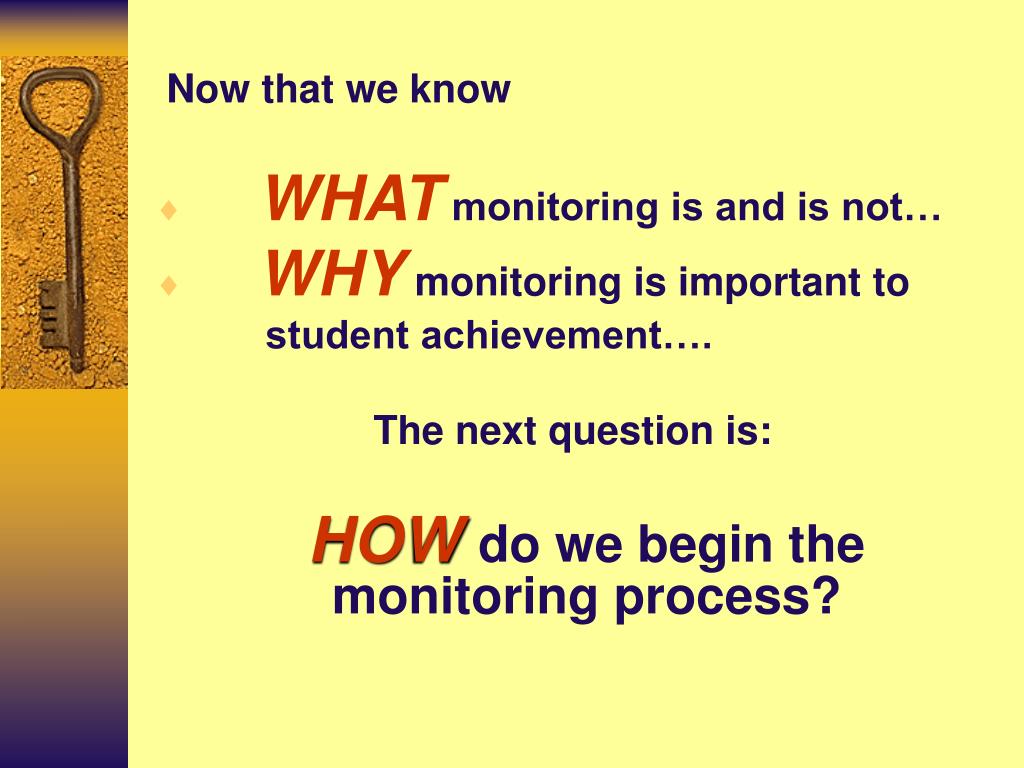 Now that we know

♦ WHAT monitoring is and is not…
♦ WHY monitoring is important to student achievement….

The next question is:

HOW do we begin the monitoring process?